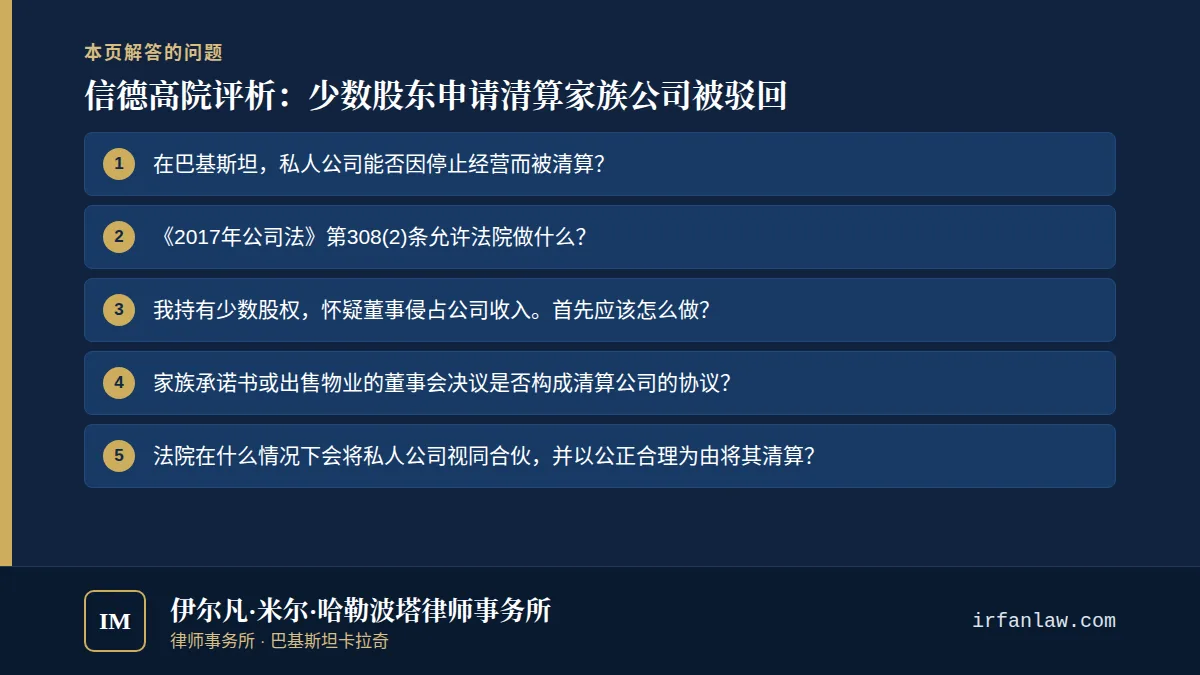 本页解答的问题

信德高院评析：少数股东申请清算家族公司被驳回

1 在巴基斯坦，私人公司能否因停止经营而被清算？

2 《2017年公司法》第308(2)条允许法院做什么？

3 我持有少数股权，怀疑董事侵占公司收入。首先应该怎么做？

4 家族承诺书或出售物业的董事会决议是否构成清算公司的协议？

5 法院在什么情况下会将私人公司视同合伙，并以公正合理为由将其清算？

IM

伊尔凡·米尔·哈勒波塔律师事务所
律师事务所 · 巴基斯坦卡拉奇

irfanlaw.com